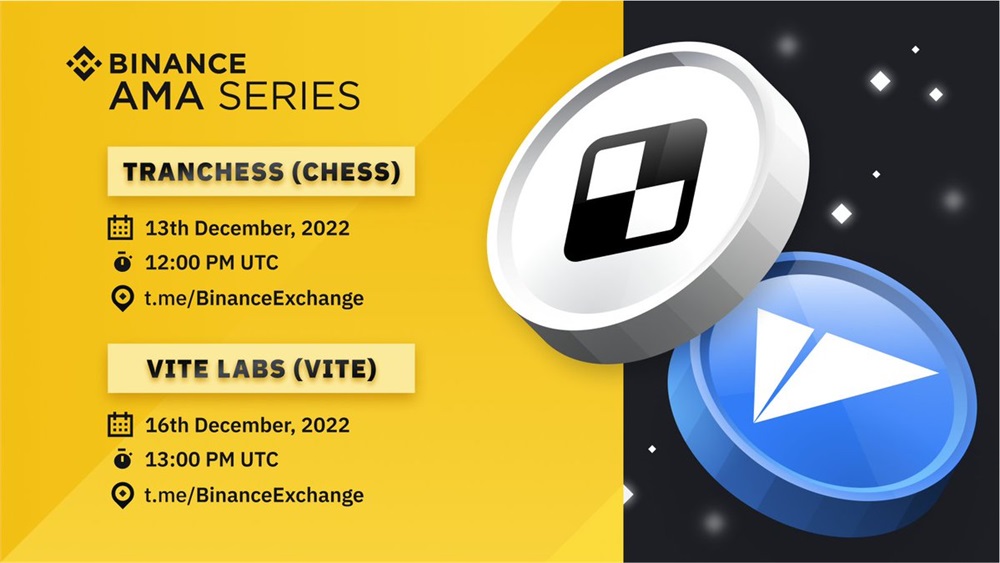 BINANCE
AMA SERIES

TRANCHESS (CHESS)

13th December, 2022
12:00 PM UTC
t.me/BinanceExchange

VITE LABS (VITE)

16th December, 2022
13:00 PM UTC
t.me/BinanceExchange